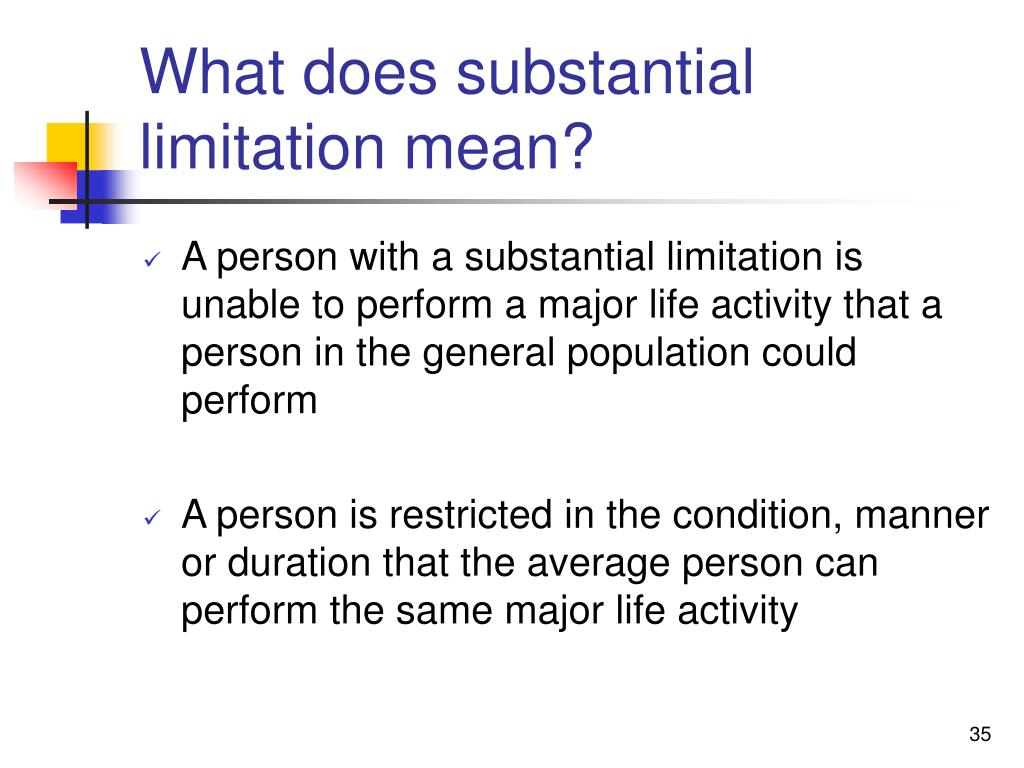 What does substantial limitation mean?

✓ A person with a substantial limitation is unable to perform a major life activity that a person in the general population could perform

✓ A person is restricted in the condition, manner or duration that the average person can perform the same major life activity

35